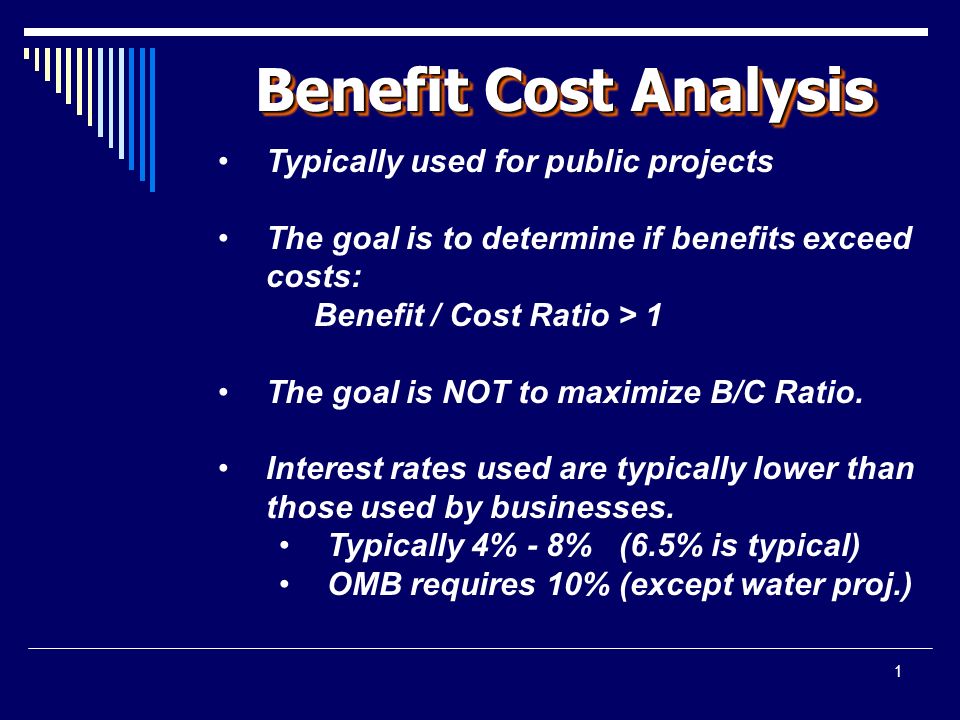 Benefit Cost Analysis

• Typically used for public projects

• The goal is to determine if benefits exceed costs:
Benefit / Cost Ratio > 1

• The goal is NOT to maximize B/C Ratio.

• Interest rates used are typically lower than those used by businesses.
  • Typically 4% - 8% (6.5% is typical)
  • OMB requires 10% (except water proj.)

1